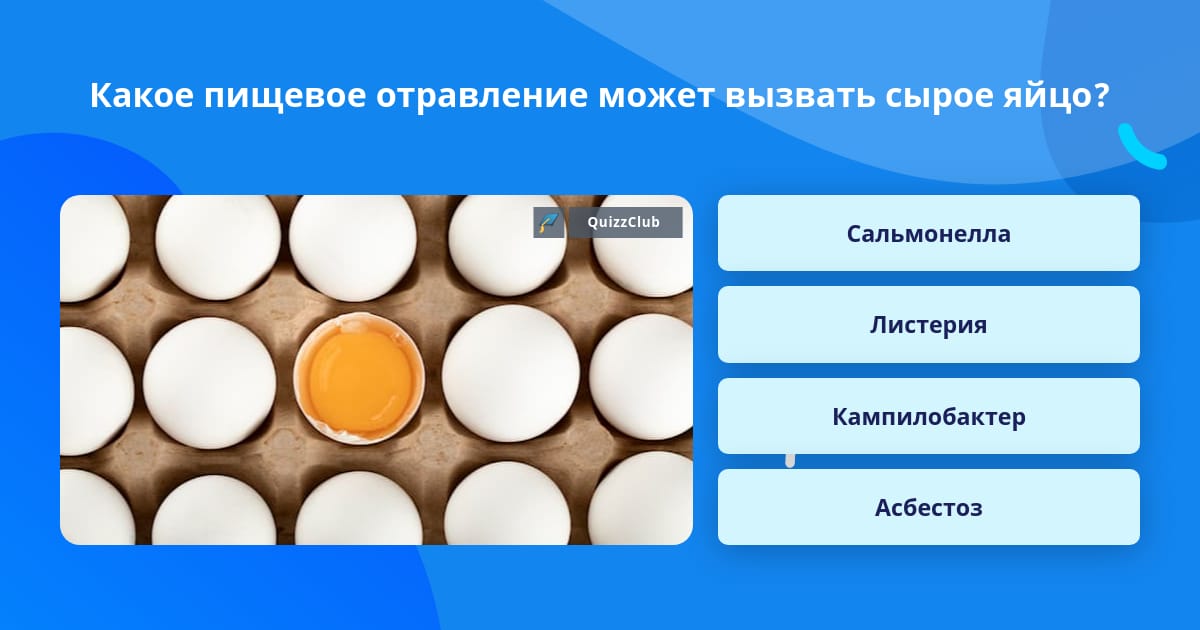 Какое пищевое отравление может вызвать сырое яйцо?

QuizzClub

Сальмонелла

Листерия

Кампилобактер

Асбестоз